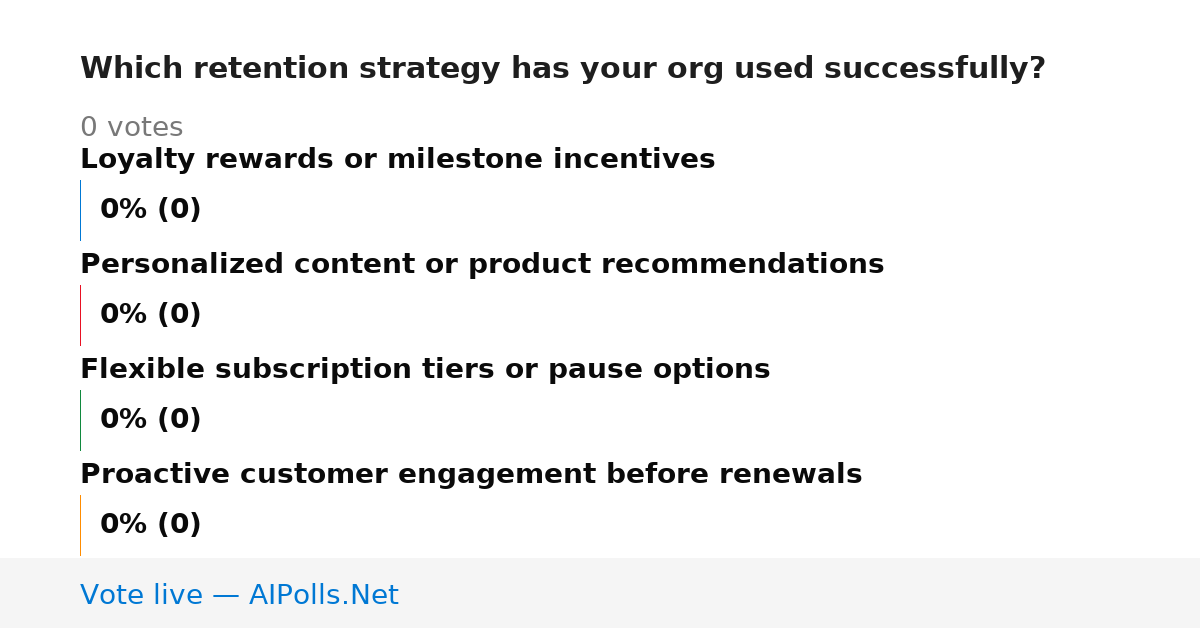 Which retention strategy has your org used successfully?

0 votes

Loyalty rewards or milestone incentives

0% (0)

Personalized content or product recommendations

0% (0)

Flexible subscription tiers or pause options

0% (0)

Proactive customer engagement before renewals

0% (0)

Vote live — AIPolls.Net